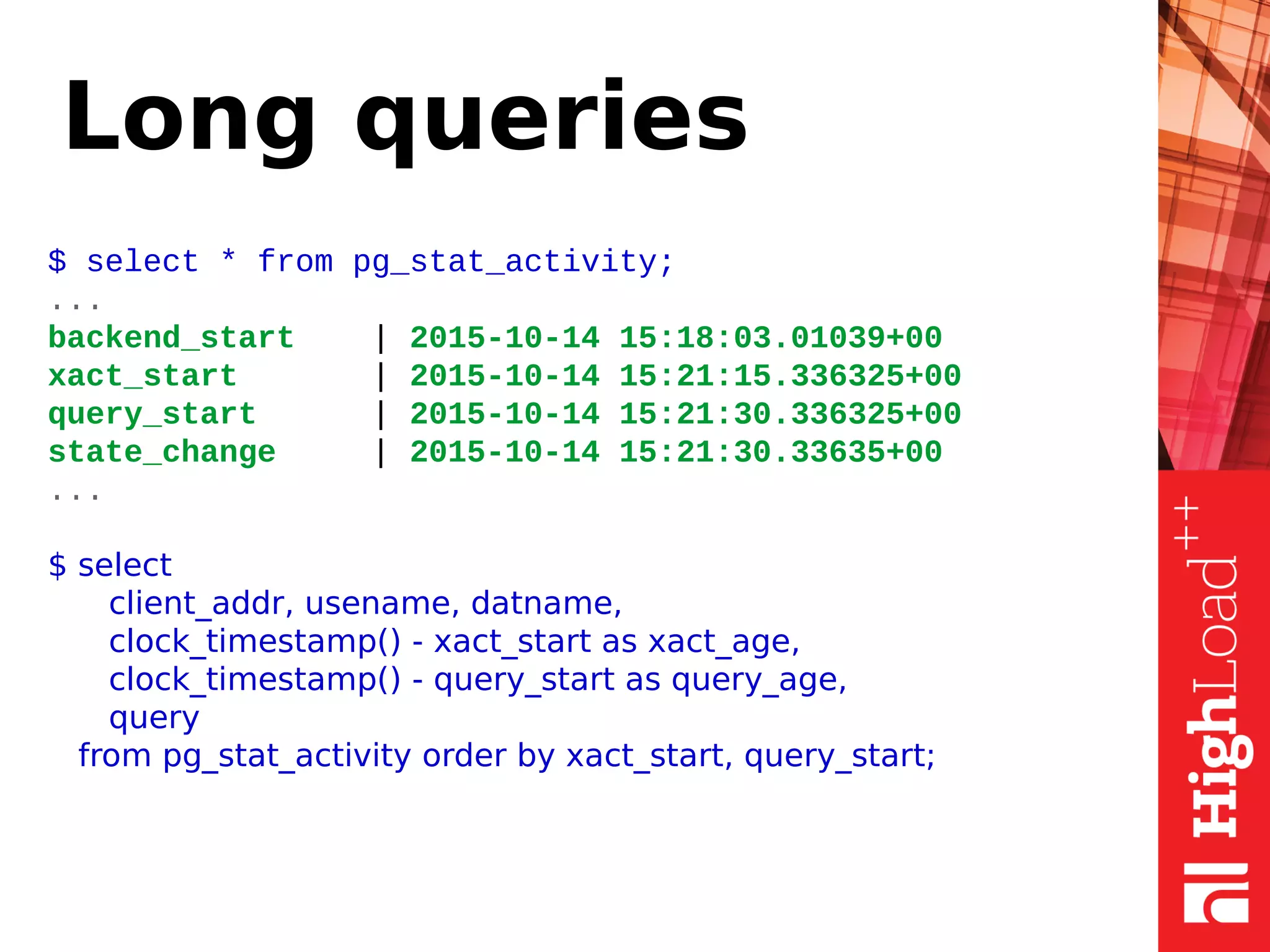 Long queries

$ select * from pg_stat_activity;
...
backend_start | 2015-10-14 15:18:03.01039+00
xact_start | 2015-10-14 15:21:15.336325+00
query_start | 2015-10-14 15:21:30.336325+00
state_change | 2015-10-14 15:21:30.33635+00
...

$ select
client_addr, usename, datname,
clock_timestamp() - xact_start as xact_age,
clock_timestamp() - query_start as query_age,
query
from pg_stat_activity order by xact_start, query_start;

HighLoad++